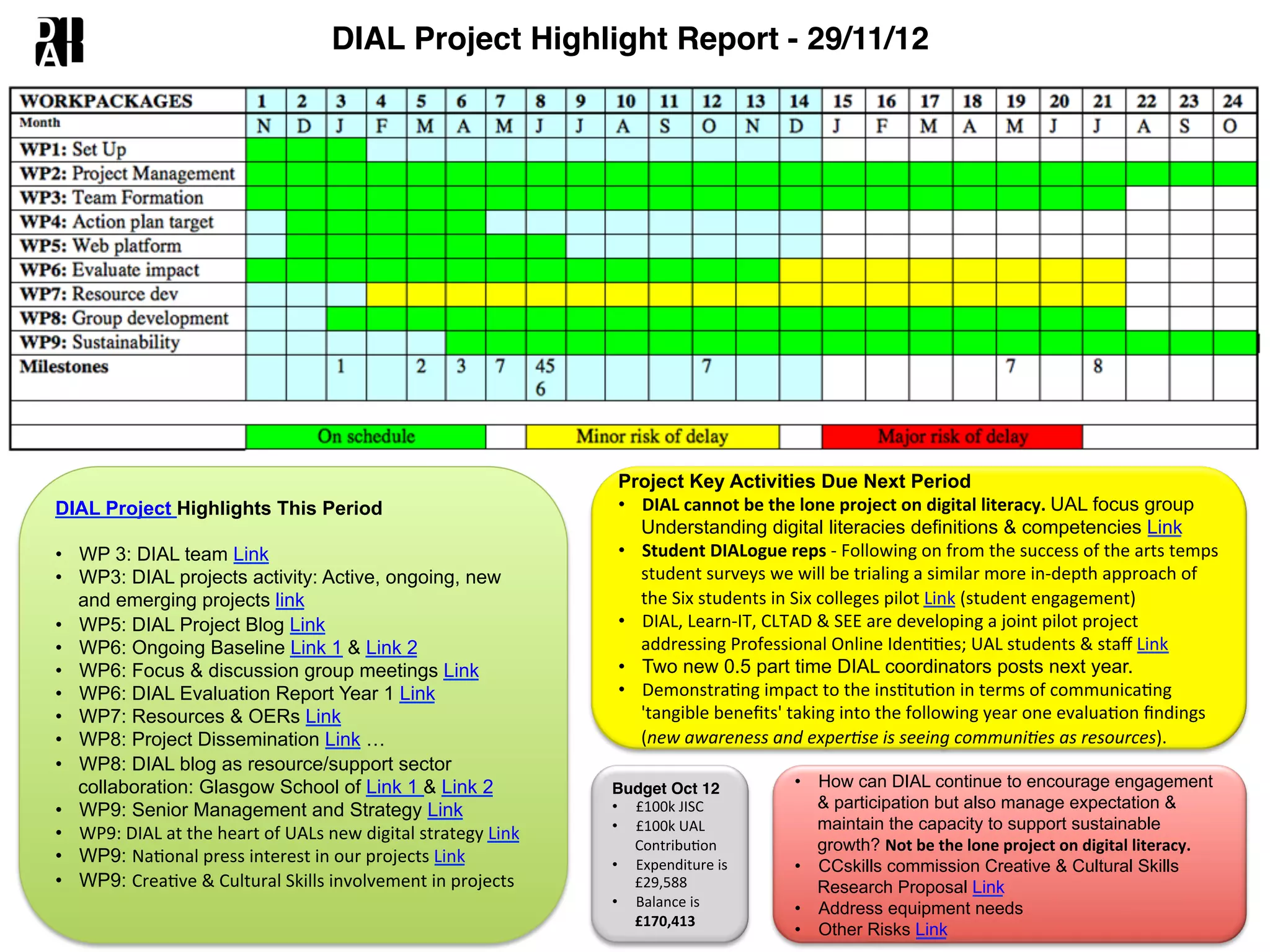 DIAL

DIAL Project Highlight Report - 29/11/12

| WORKPACKAGES | 1 | 2 | 3 | 4 | 5 | 6 | 7 | 8 | 9 | 10 | 11 | 12 | 13 | 14 | 15 | 16 | 17 | 18 | 19 | 20 | 21 | 22 | 23 | 24 |
|---|---|---|---|---|---|---|---|---|---|---|---|---|---|---|---|---|---|---|---|---|---|---|---|---|
| Month | N | D | J | F | M | A | M | J | J | A | S | O | N | D | J | F | M | A | M | J | J | A | S | O |
| WP1: Set Up | | | | | | | | | | | | | | | | | | | | | | | | |
| WP2: Project Management | | | | | | | | | | | | | | | | | | | | | | | | |
| WP3: Team Formation | | | | | | | | | | | | | | | | | | | | | | | | |
| WP4: Action plan target | | | | | | | | | | | | | | | | | | | | | | | | |
| WP5: Web platform | | | | | | | | | | | | | | | | | | | | | | | | |
| WP6: Evaluate impact | | | | | | | | | | | | | | | | | | | | | | | | |
| WP7: Resource dev | | | | | | | | | | | | | | | | | | | | | | | | |
| WP8: Group development | | | | | | | | | | | | | | | | | | | | | | | | |
| WP9: Sustainability | | | | | | | | | | | | | | | | | | | | | | | | |
| Milestones | | | 1 | | 2 | 3 | 7 | 45 6 | | | | 7 | | | | | | | 7 | | 8 | | | |

On schedule
Minor risk of delay
Major risk of delay

DIAL Project Highlights This Period

• WP 3: DIAL team Link
• WP3: DIAL projects activity: Active, ongoing, new and emerging projects link
• WP5: DIAL Project Blog Link
• WP6: Ongoing Baseline Link 1 & Link 2
• WP6: Focus & discussion group meetings Link
• WP6: DIAL Evaluation Report Year 1 Link
• WP7: Resources & OERs Link
• WP8: Project Dissemination Link …
• WP8: DIAL blog as resource/support sector collaboration: Glasgow School of Link 1 & Link 2
• WP9: Senior Management and Strategy Link
• WP9: DIAL at the heart of UALs new digital strategy Link
• WP9: National press interest in our projects Link
• WP9: Creative & Cultural Skills involvement in projects

Project Key Activities Due Next Period
• DIAL cannot be the lone project on digital literacy. UAL focus group Understanding digital literacies definitions & competencies Link
• Student DIALogue reps - Following on from the success of the arts temps student surveys we will be trialing a similar more in-depth approach of the Six students in Six colleges pilot Link (student engagement)
• DIAL, Learn-IT, CLTAD & SEE are developing a joint pilot project addressing Professional Online Identities; UAL students & staff Link
• Two new 0.5 part time DIAL coordinators posts next year.
• Demonstrating impact to the institution in terms of communicating 'tangible benefits' taking into the following year one evaluation findings (new awareness and expertise is seeing communities as resources).

Budget Oct 12
• £100k JISC
• £100k UAL Contribution
• Expenditure is £29,588
• Balance is £170,413

• How can DIAL continue to encourage engagement & participation but also manage expectation & maintain the capacity to support sustainable growth? Not be the lone project on digital literacy.
• CCskills commission Creative & Cultural Skills Research Proposal Link
• Address equipment needs
• Other Risks Link